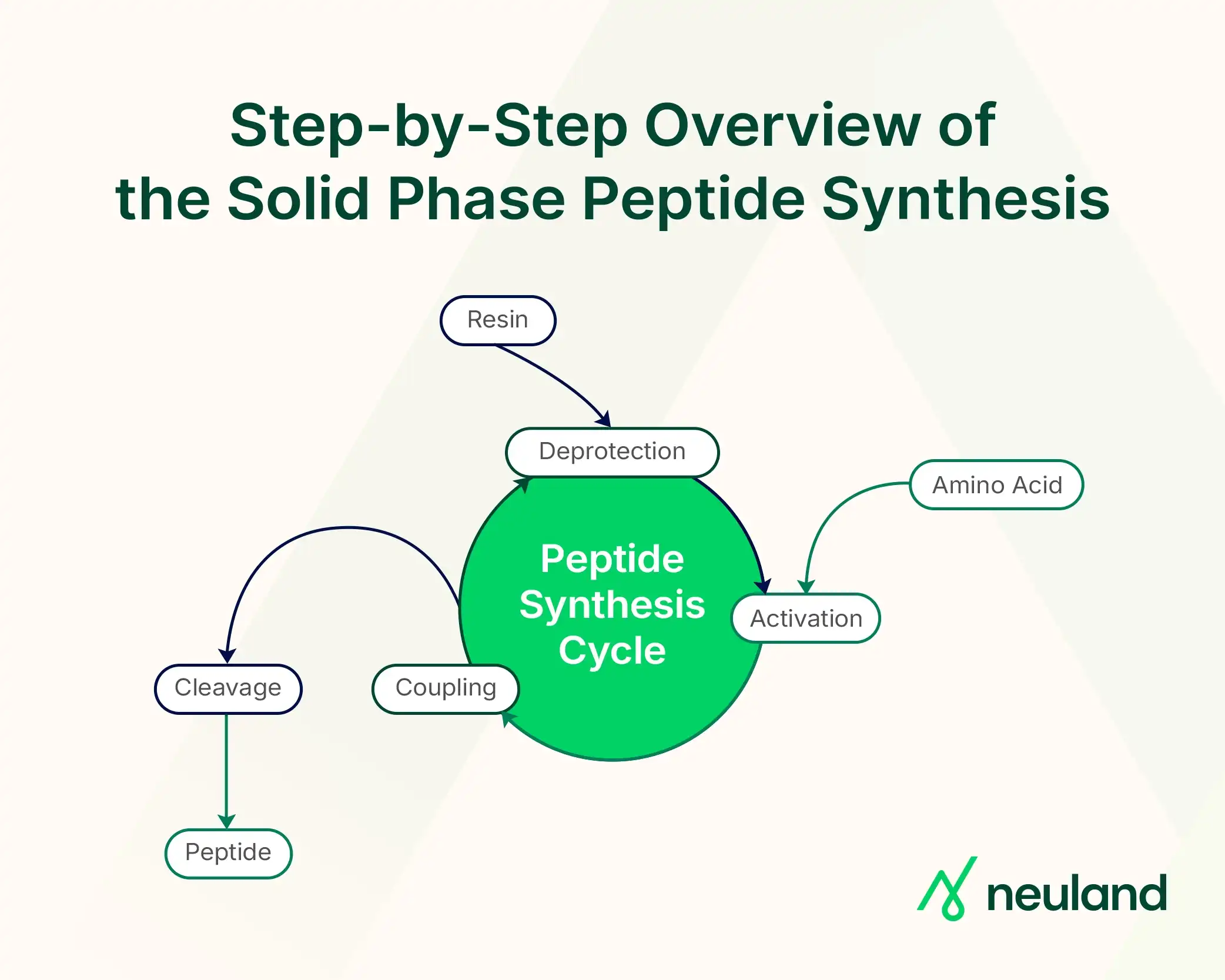 Step-by-Step Overview of the Solid Phase Peptide Synthesis

Resin

Deprotection

Amino Acid

Peptide Synthesis Cycle

Activation

Cleavage

Coupling

Peptide

neuland